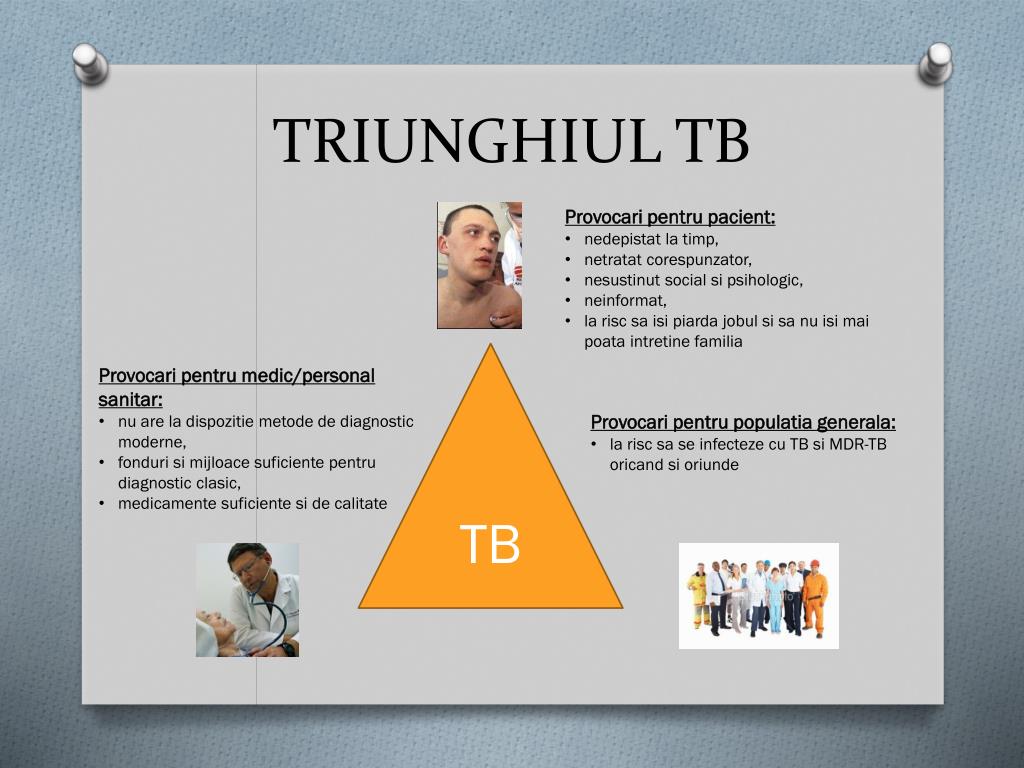 TRIUNGHIUL TB

Provocari pentru pacient:
• nedepistat la timp,
• netratat corespunzator,
• nesustinut social si psihologic,
• neinformat,
• la risc sa isi piarda jobul si sa nu isi mai poata intretine familia

Provocari pentru medic/personal sanitar:
• nu are la dispozitie metode de diagnostic moderne,
• fonduri si mijloace suficiente pentru diagnostic clasic,
• medicamente suficiente si de calitate

Provocari pentru populatia generala:
• la risc sa se infecteze cu TB si MDR-TB oricand si oriunde

TB